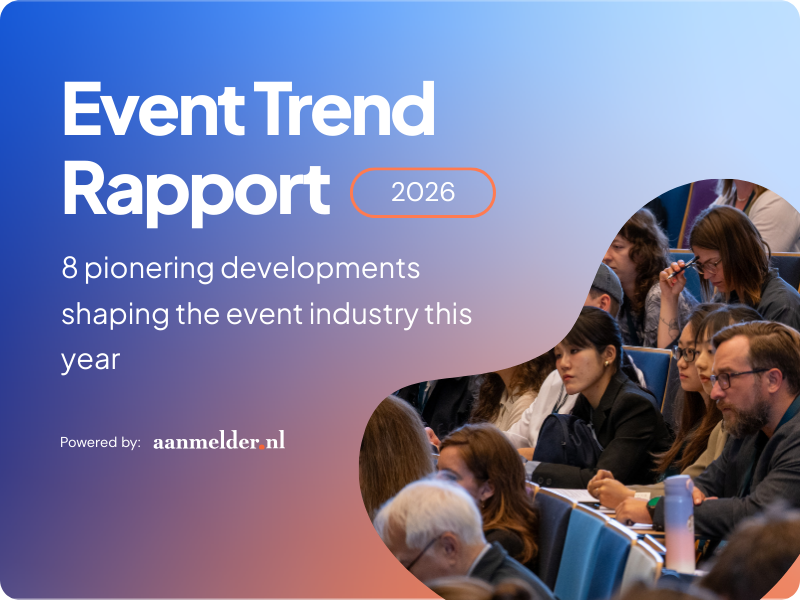 Event Trend Rapport

2026

8 pionering developments shaping the event industry this year

Powered by: aanmelder.nl